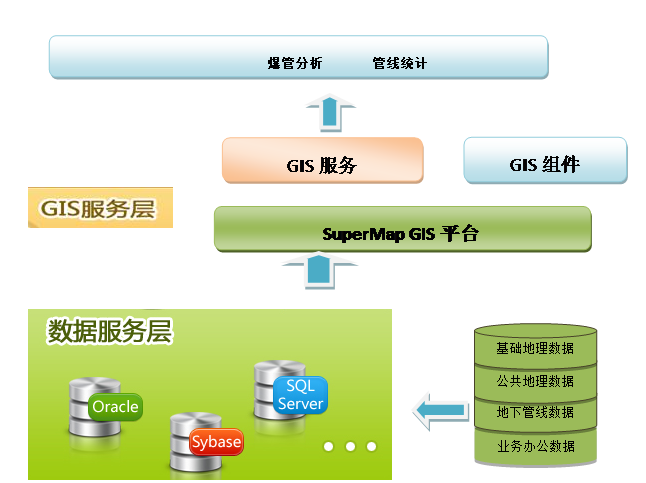 爆管分析　　管线统计

GIS 服务

GIS 组件

GIS服务层

SuperMap GIS 平台

数据服务层

Oracle

Sybase

SQL Server

基础地理数据

公共地理数据

地下管线数据

业务办公数据